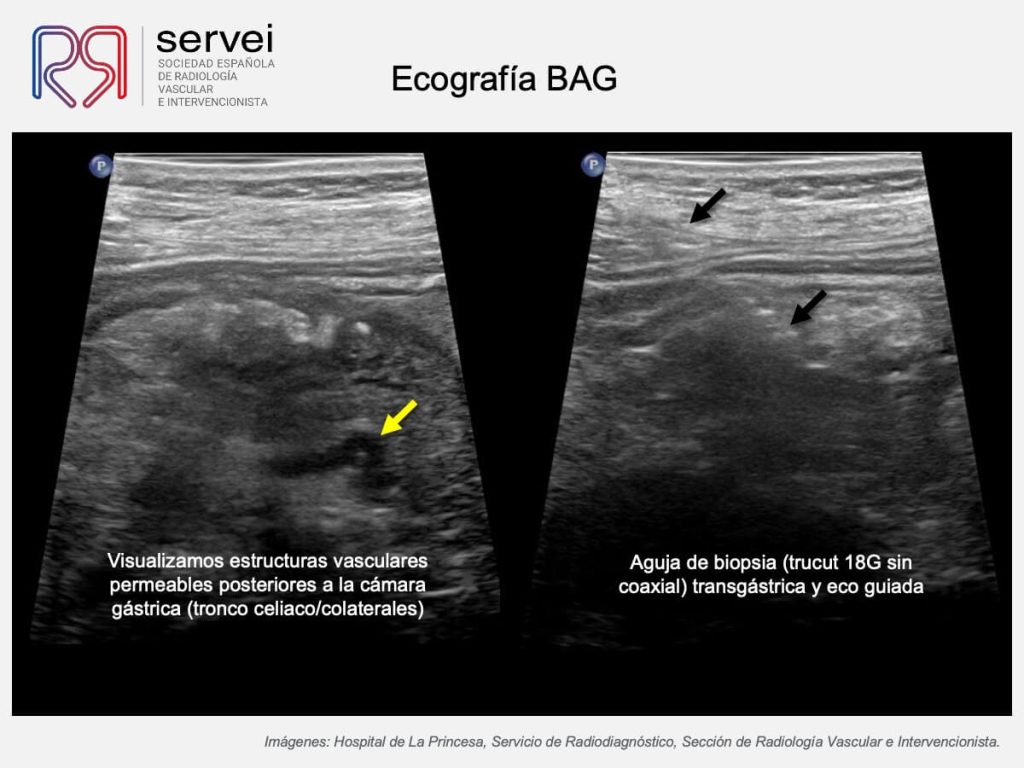 servei
SOCIEDAD ESPAÑOLA DE RADIOLOGÍA VASCULAR E INTERVENCIONISTA

Ecografía BAG

P

Visualizamos estructuras vasculares permeables posteriores a la cámara gástrica (tronco celiaco/colaterales)

P

Aguja de biopsia (trucut 18G sin coaxial) transgástrica y eco guiada

Imágenes: Hospital de La Princesa, Servicio de Radiodiagnóstico, Sección de Radiología Vascular e Intervencionista.